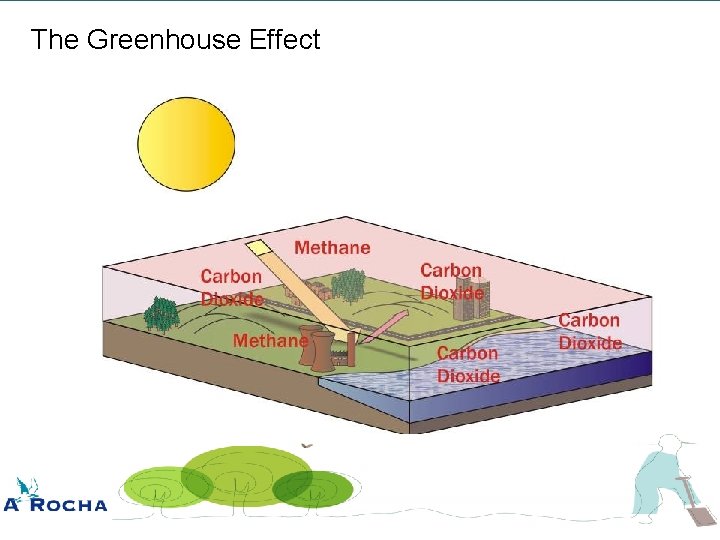 The Greenhouse Effect

Methane

Carbon Dioxide

Carbon Dioxide

Methane

Carbon Dioxide

Carbon Dioxide

A ROCHA